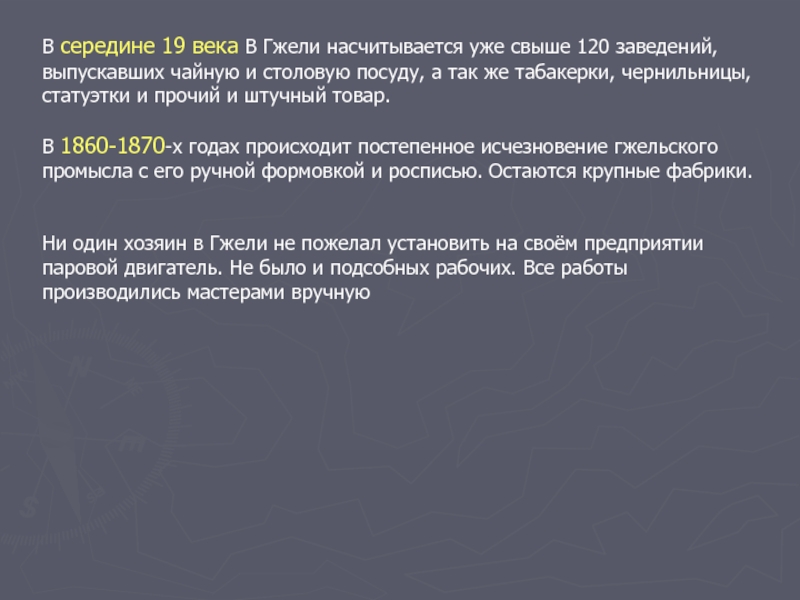 В середине 19 века В Гжели насчитывается уже свыше 120 заведений, выпускавших чайную и столовую посуду, а так же табакерки, чернильницы, статуэтки и прочий и штучный товар.

В 1860-1870-х годах происходит постепенное исчезновение гжельского промысла с его ручной формовкой и росписью. Остаются крупные фабрики.

Ни один хозяин в Гжели не пожелал установить на своём предприятии паровой двигатель. Не было и подсобных рабочих. Все работы производились мастерами вручную